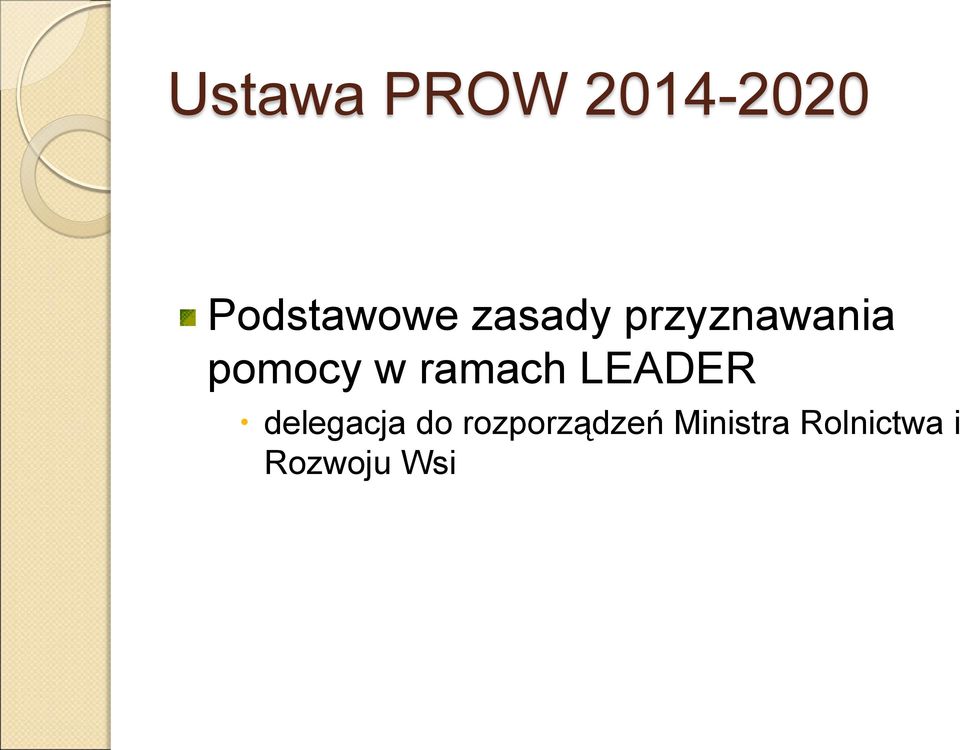 Ustawa PROW 2014-2020

Podstawowe zasady przyznawania pomocy w ramach LEADER

delegacja do rozporządzeń Ministra Rolnictwa i Rozwoju Wsi